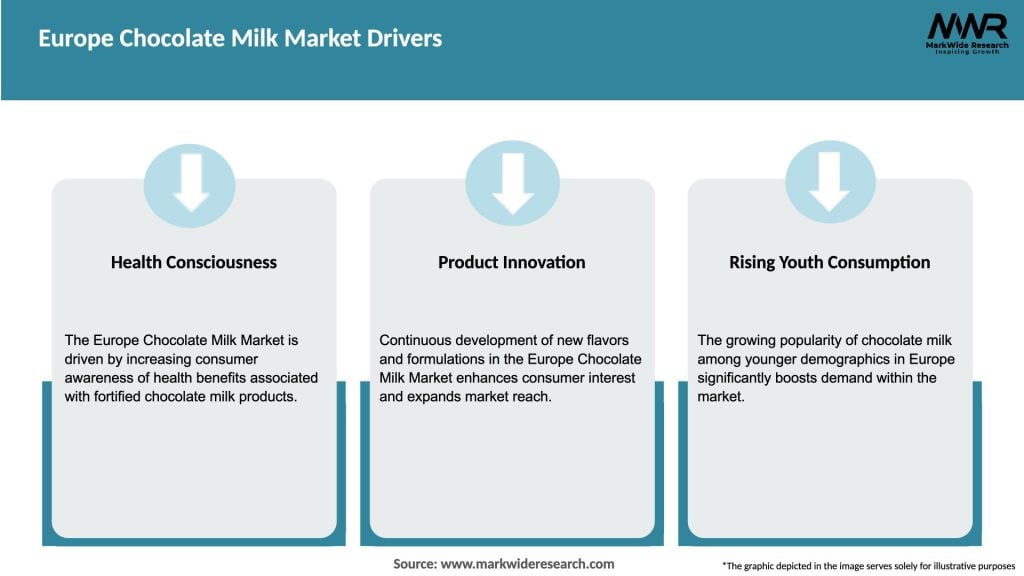 Europe Chocolate Milk Market Drivers

MWR
MarkWide Research
Inspiring Growth

Health Consciousness

The Europe Chocolate Milk Market is driven by increasing consumer awareness of health benefits associated with fortified chocolate milk products.

Product Innovation

Continuous development of new flavors and formulations in the Europe Chocolate Milk Market enhances consumer interest and expands market reach.

Rising Youth Consumption

The growing popularity of chocolate milk among younger demographics in Europe significantly boosts demand within the market.

Source: www.markwideresearch.com

*The graphic depicted in the image serves solely for illustrative purposes